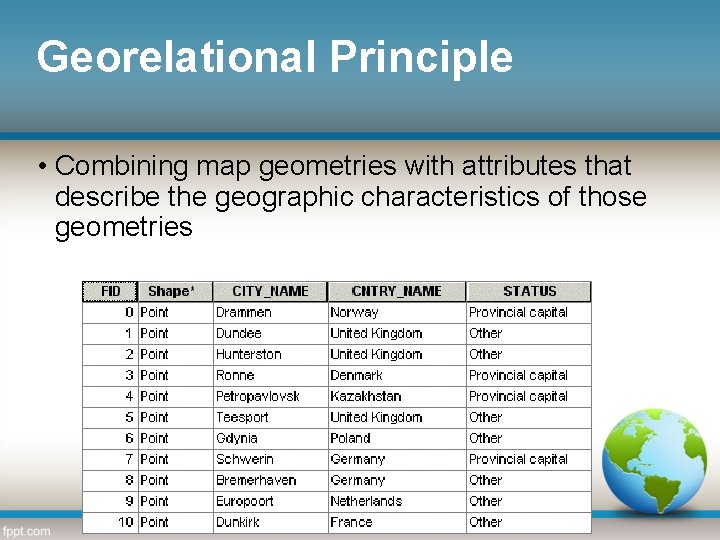 Georelational Principle

• Combining map geometries with attributes that describe the geographic characteristics of those geometries

| FID | Shape* | CITY_NAME | CNTRY_NAME | STATUS |
|---|---|---|---|---|
| 0 | Point | Drammen | Norway | Provincial capital |
| 1 | Point | Dundee | United Kingdom | Other |
| 2 | Point | Hunterston | United Kingdom | Other |
| 3 | Point | Ronne | Denmark | Provincial capital |
| 4 | Point | Petropavlovsk | Kazakhstan | Provincial capital |
| 5 | Point | Teesport | United Kingdom | Other |
| 6 | Point | Gdynia | Poland | Other |
| 7 | Point | Schwerin | Germany | Provincial capital |
| 8 | Point | Bremerhaven | Germany | Other |
| 9 | Point | Europoort | Netherlands | Other |
| 10 | Point | Dunkirk | France | Other |

fppt.com